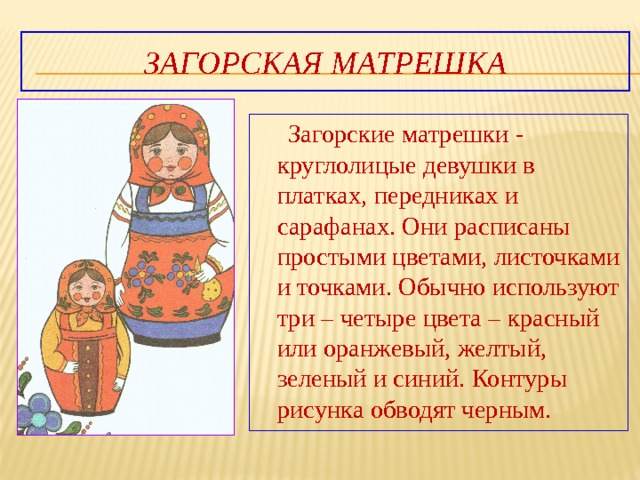 ЗАГОРСКАЯ МАТРЕШКА

Загорские матрешки - круглолицые девушки в платках, передниках и сарафанах. Они расписаны простыми цветами, листочками и точками. Обычно используют три – четыре цвета – красный или оранжевый, желтый, зеленый и синий. Контуры рисунка обводят черным.